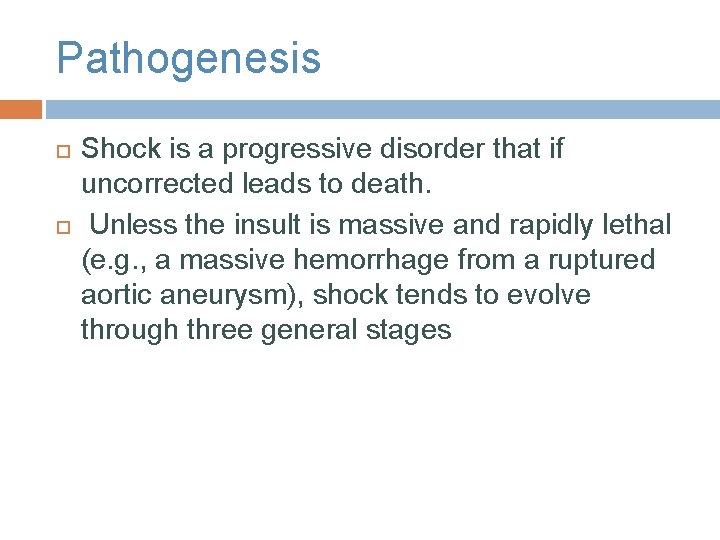 Pathogenesis

Shock is a progressive disorder that if uncorrected leads to death.

Unless the insult is massive and rapidly lethal (e.g., a massive hemorrhage from a ruptured aortic aneurysm), shock tends to evolve through three general stages